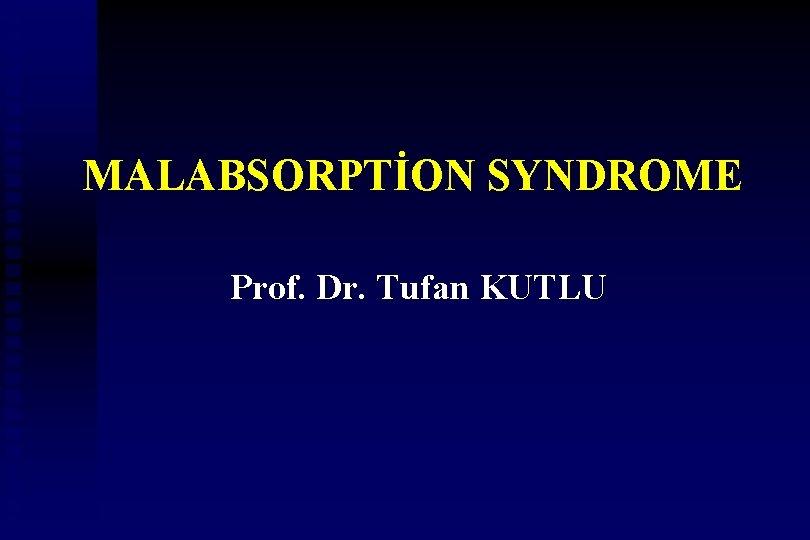 MALABSORPTİON SYNDROME

Prof. Dr. Tufan KUTLU